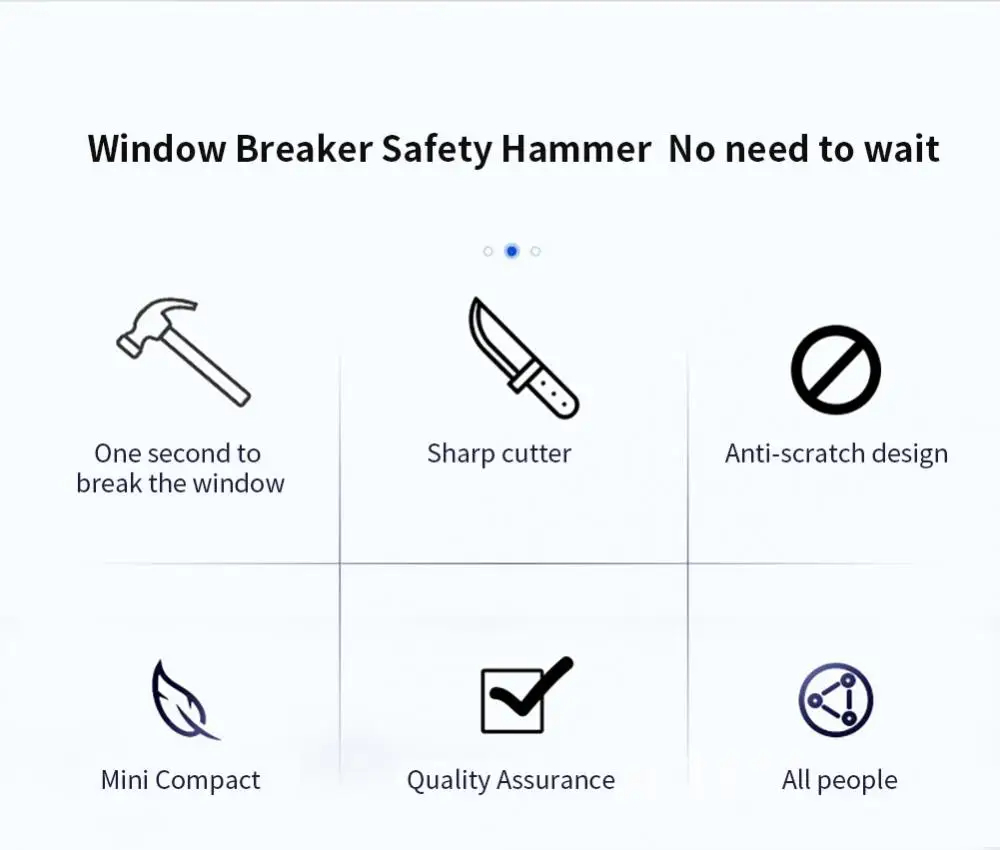 Window Breaker Safety Hammer  No need to wait

One second to break the window

Sharp cutter

Anti-scratch design

Mini Compact

Quality Assurance

All people